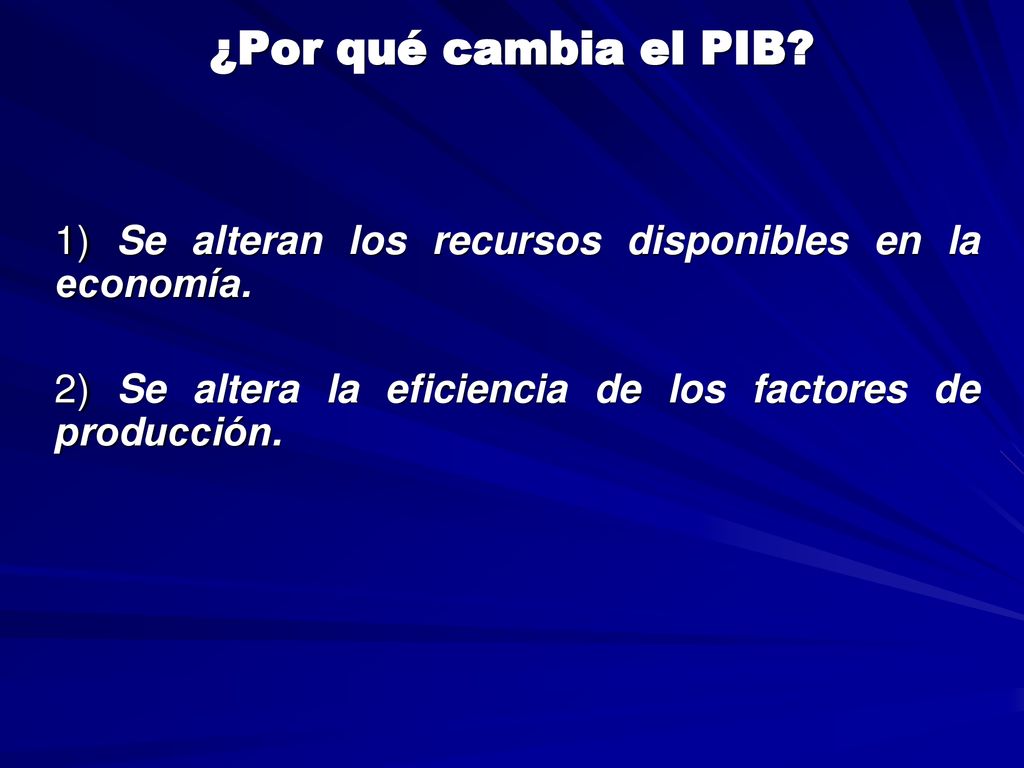 ¿Por qué cambia el PIB?

1) Se alteran los recursos disponibles en la economía.

2) Se altera la eficiencia de los factores de producción.